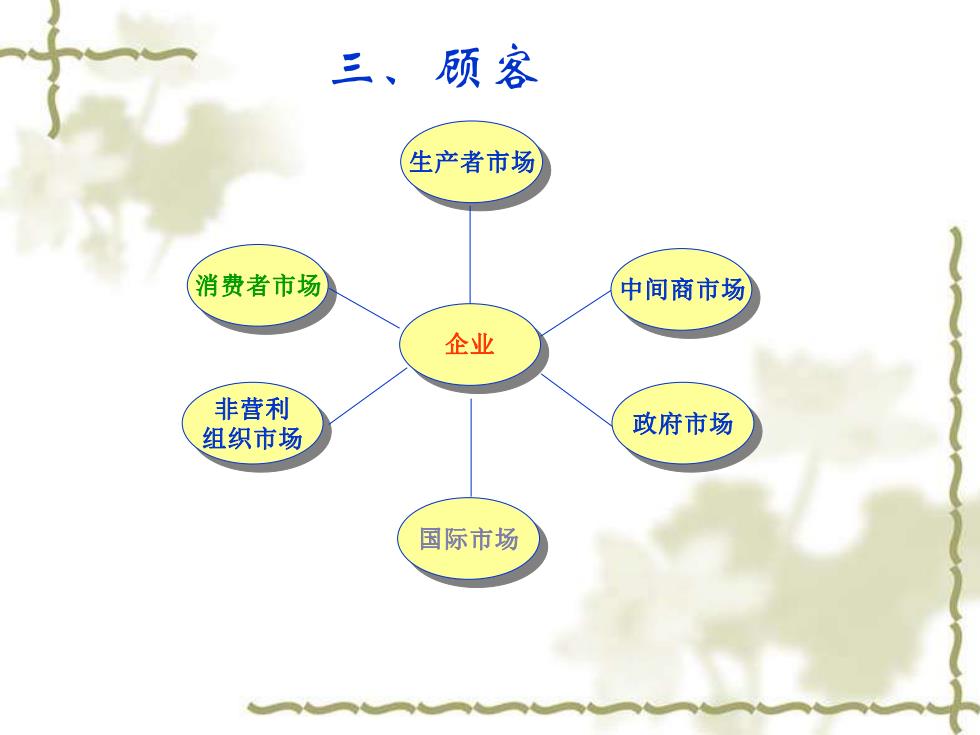 三、顾客

生产者市场

消费者市场

中间商市场

企业

非营利组织市场

政府市场

国际市场